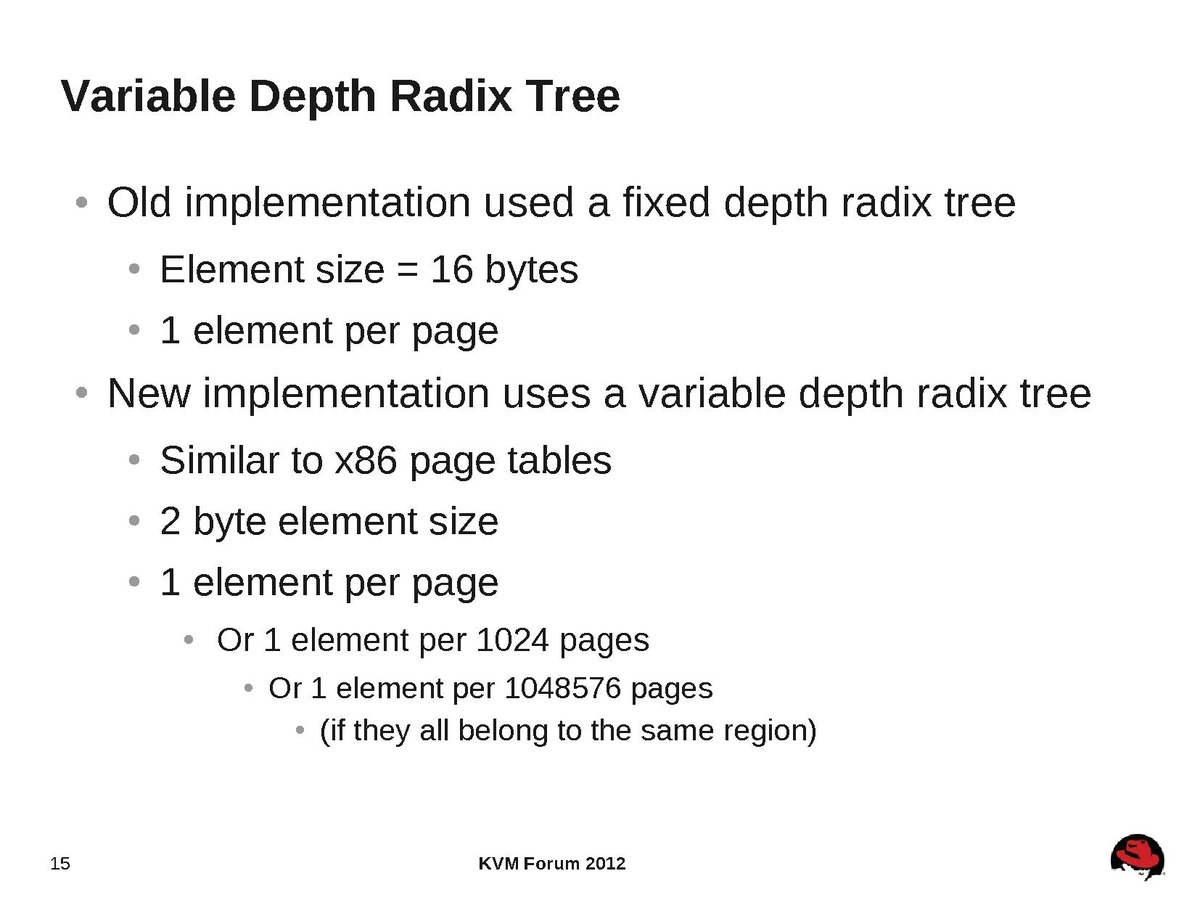 Variable Depth Radix Tree

• Old implementation used a fixed depth radix tree
  • Element size = 16 bytes
  • 1 element per page
• New implementation uses a variable depth radix tree
  • Similar to x86 page tables
  • 2 byte element size
  • 1 element per page
    • Or 1 element per 1024 pages
      • Or 1 element per 1048576 pages
        • (if they all belong to the same region)

15

KVM Forum 2012